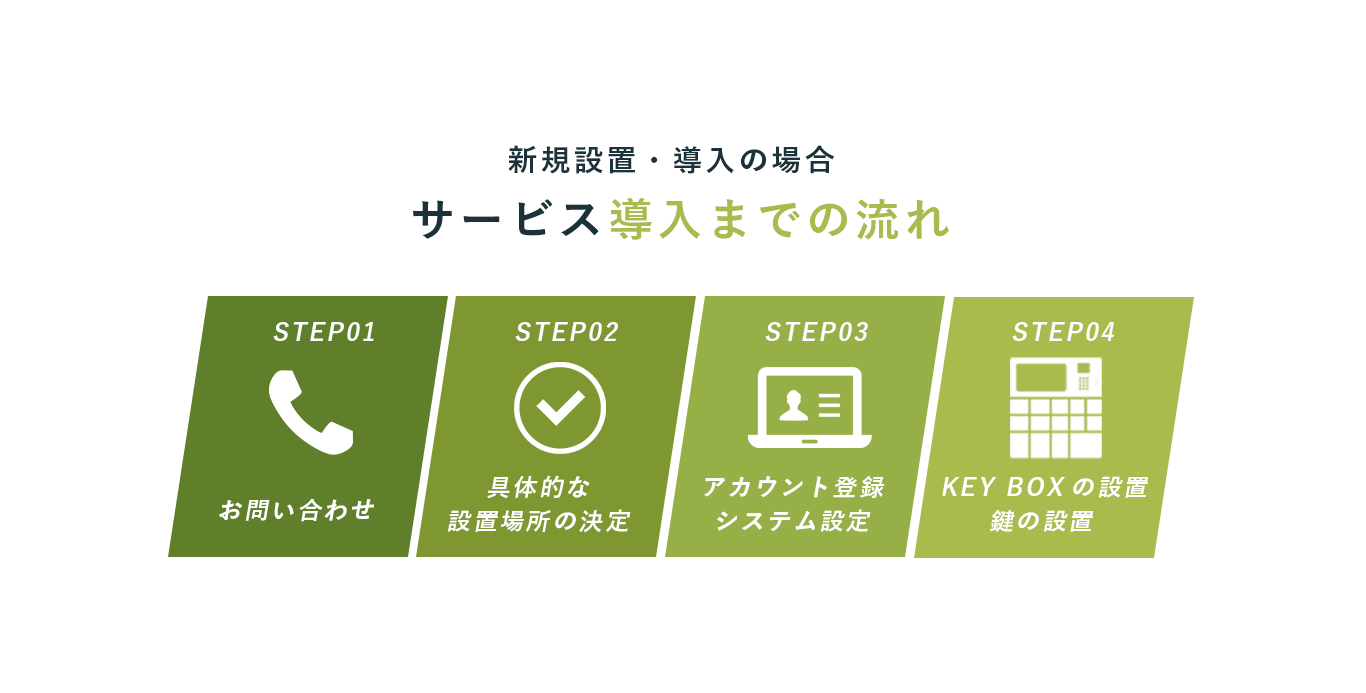 新規設置・導入の場合

サービス導入までの流れ

STEP01

お問い合わせ

STEP02

具体的な
設置場所の決定

STEP03

アカウント登録
システム設定

STEP04

KEY BOXの設置
鍵の設置